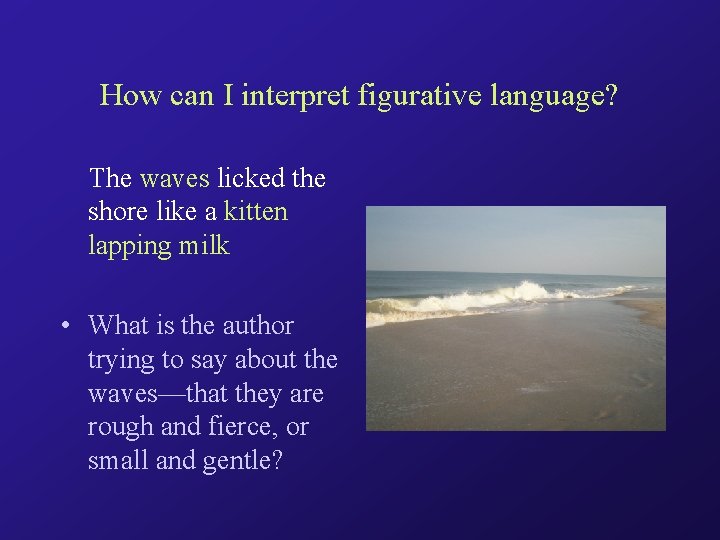 How can I interpret figurative language?

The waves licked the shore like a kitten lapping milk

• What is the author trying to say about the waves—that they are rough and fierce, or small and gentle?